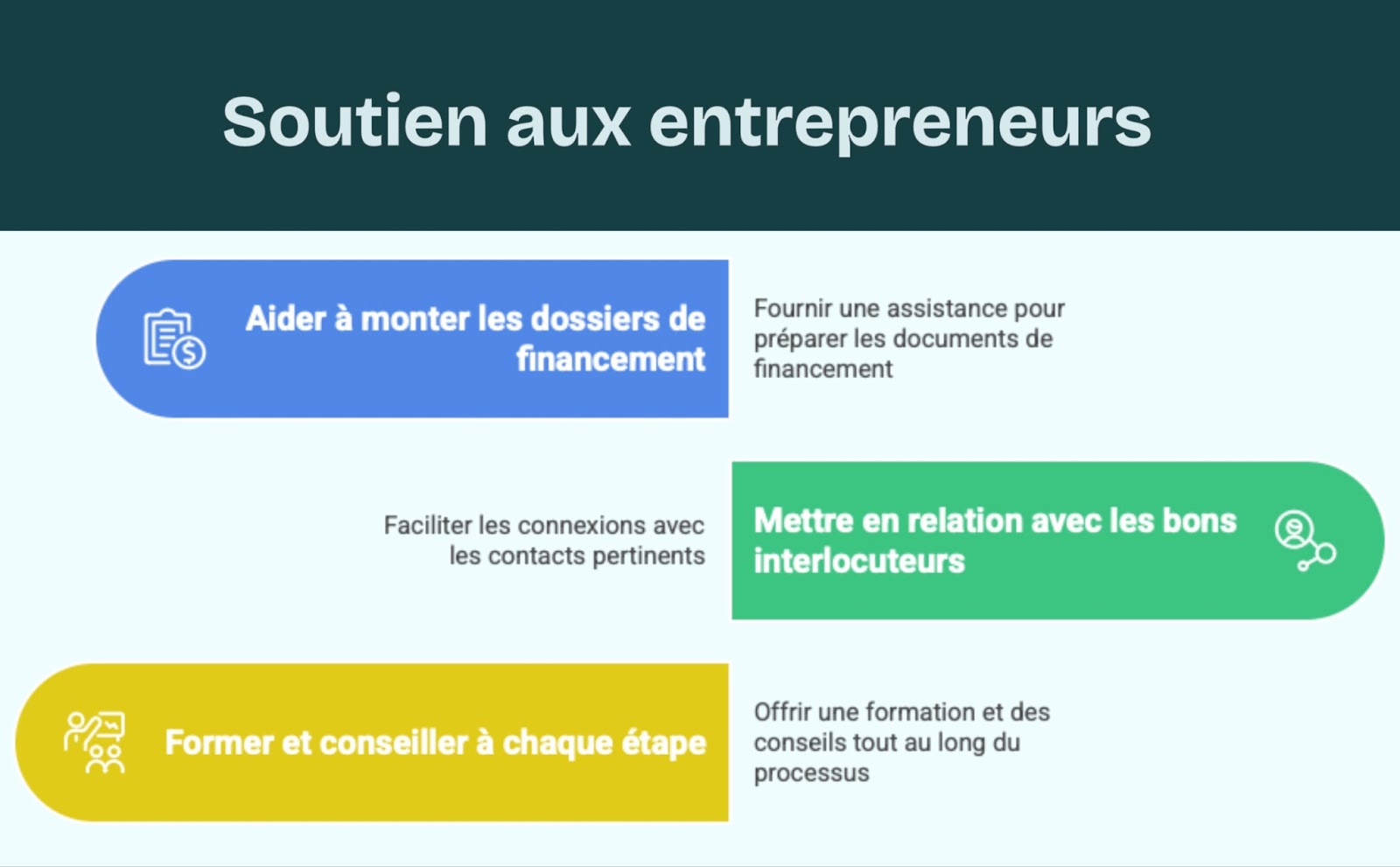 Soutien aux entrepreneurs

Aider à monter les dossiers de financement

Fournir une assistance pour préparer les documents de financement

Faciliter les connexions avec les contacts pertinents

Mettre en relation avec les bons interlocuteurs

Former et conseiller à chaque étape

Offrir une formation et des conseils tout au long du processus